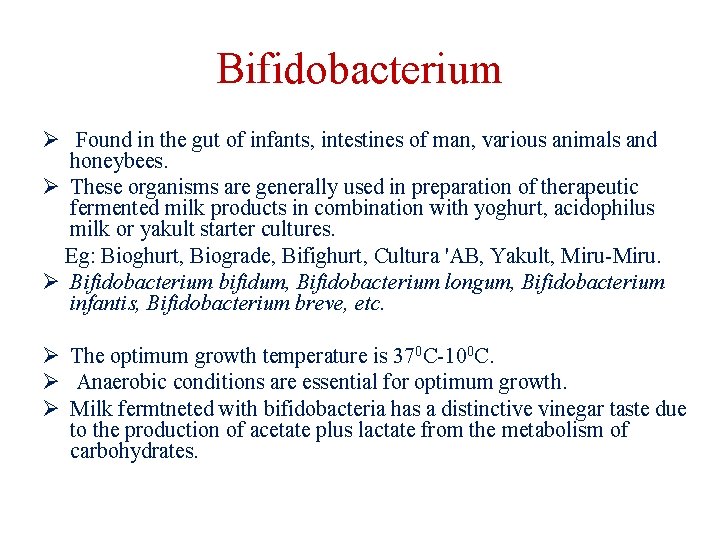 Bifidobacterium

➢ Found in the gut of infants, intestines of man, various animals and honeybees.

➢ These organisms are generally used in preparation of therapeutic fermented milk products in combination with yoghurt, acidophilus milk or yakult starter cultures.

Eg: Bioghurt, Biograde, Bifighurt, Cultura 'AB, Yakult, Miru-Miru.

➢ Bifidobacterium bifidum, Bifidobacterium longum, Bifidobacterium infantis, Bifidobacterium breve, etc.

➢ The optimum growth temperature is $37^0$C-$10^0$C.

➢ Anaerobic conditions are essential for optimum growth.

➢ Milk fermtneted with bifidobacteria has a distinctive vinegar taste due to the production of acetate plus lactate from the metabolism of carbohydrates.